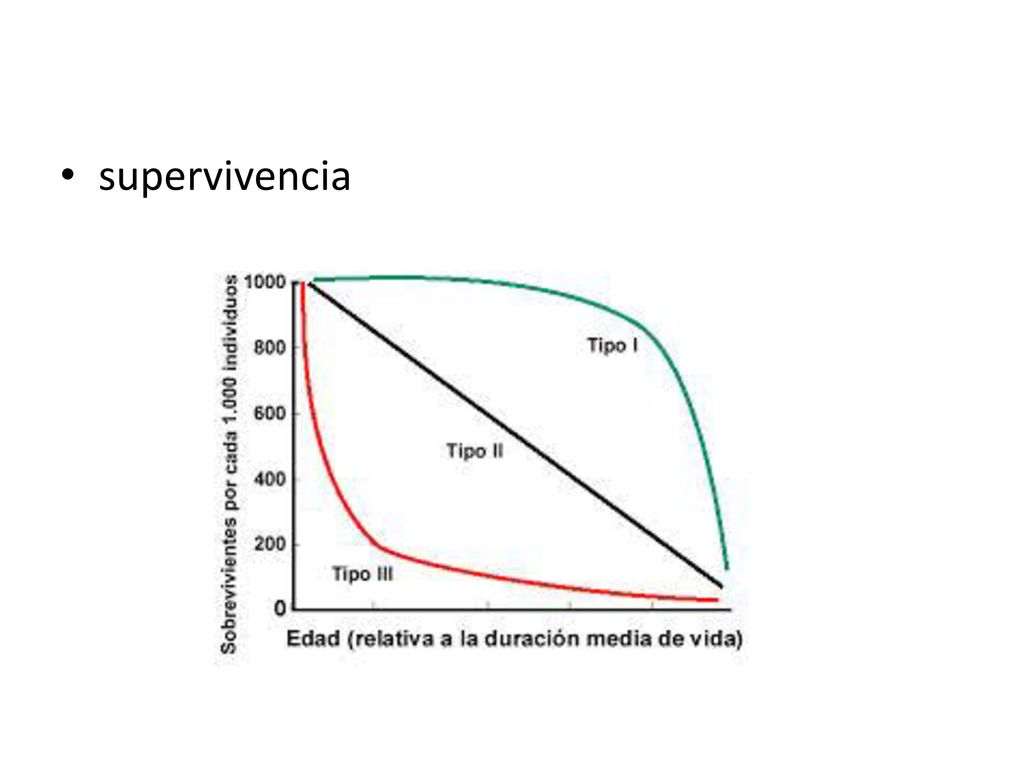 • supervivencia

Sobrevivientes por cada 1.000 individuos

1000
800
600
400
200
0

Tipo I
Tipo II
Tipo III

Edad (relativa a la duración media de vida)